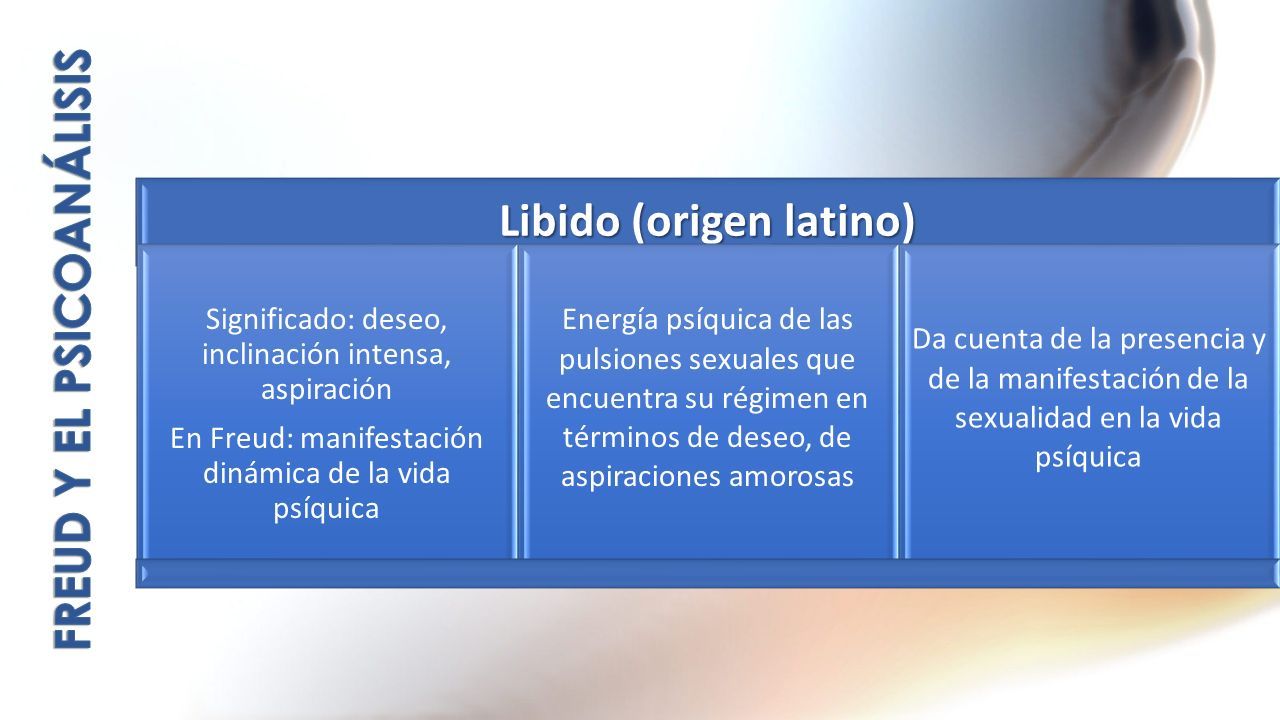 FREUD Y EL PSICOANÁLISIS

Libido (origen latino)

Significado: deseo, inclinación intensa, aspiración

En Freud: manifestación dinámica de la vida psíquica

Energía psíquica de las pulsiones sexuales que encuentra su régimen en términos de deseo, de aspiraciones amorosas

Da cuenta de la presencia y de la manifestación de la sexualidad en la vida psíquica